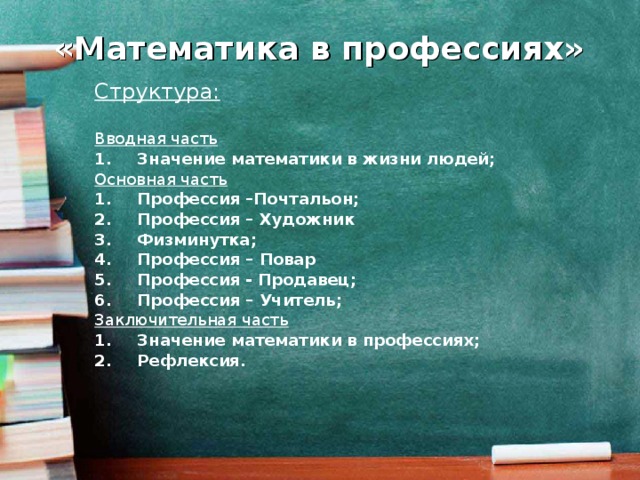 «Математика в профессиях»

Структура:

Вводная часть
1. Значение математики в жизни людей;
Основная часть
1. Профессия –Почтальон;
2. Профессия – Художник
3. Физминутка;
4. Профессия – Повар
5. Профессия - Продавец;
6. Профессия – Учитель;
Заключительная часть
1. Значение математики в профессиях;
2. Рефлексия.